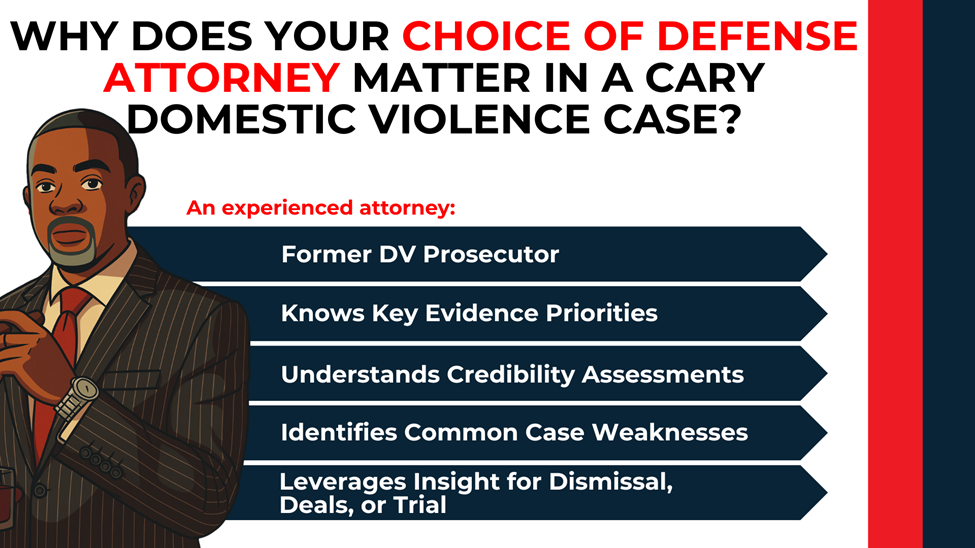 WHY DOES YOUR CHOICE OF DEFENSE ATTORNEY MATTER IN A CARY DOMESTIC VIOLENCE CASE?

An experienced attorney:

Former DV Prosecutor

Knows Key Evidence Priorities

Understands Credibility Assessments

Identifies Common Case Weaknesses

Leverages Insight for Dismissal, Deals, or Trial